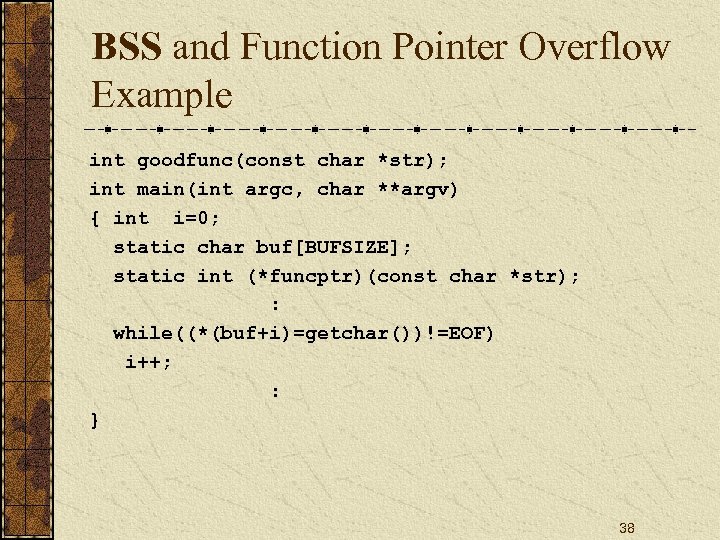 BSS and Function Pointer Overflow Example

int goodfunc(const char *str);
int main(int argc, char **argv)
{ int  i=0;
  static char buf[BUFSIZE];
  static int (*funcptr)(const char *str);
                :
  while((*(buf+i)=getchar())!=EOF)
   i++;
                :
}

38